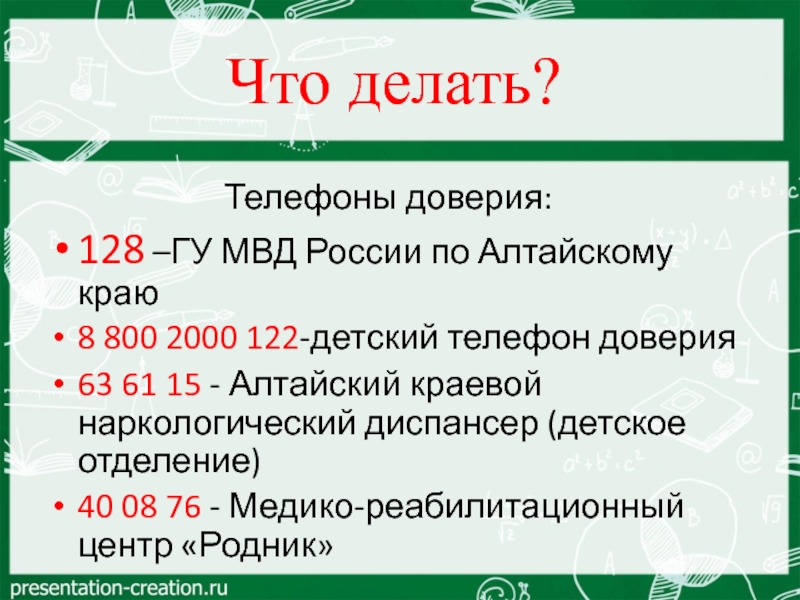 Что делать?

Телефоны доверия:

• 128 –ГУ МВД России по Алтайскому краю
• 8 800 2000 122-детский телефон доверия
• 63 61 15 - Алтайский краевой наркологический диспансер (детское отделение)
• 40 08 76 - Медико-реабилитационный центр «Родник»

presentation-creation.ru